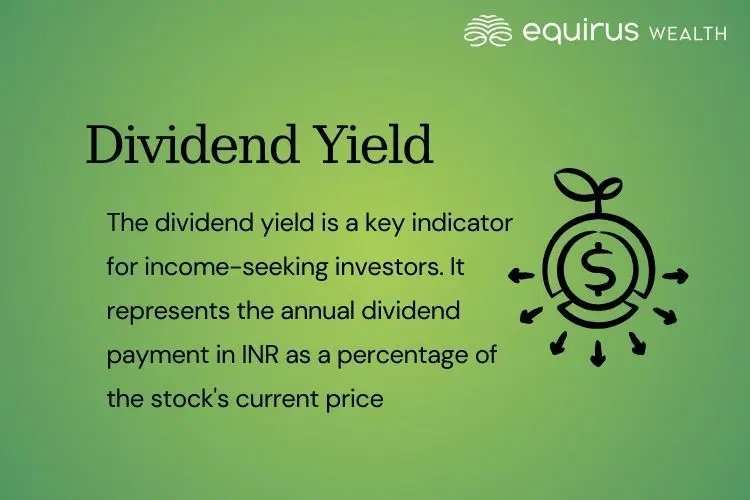 equirus WEALTH

Dividend Yield

The dividend yield is a key indicator for income-seeking investors. It represents the annual dividend payment in INR as a percentage of the stock's current price

$